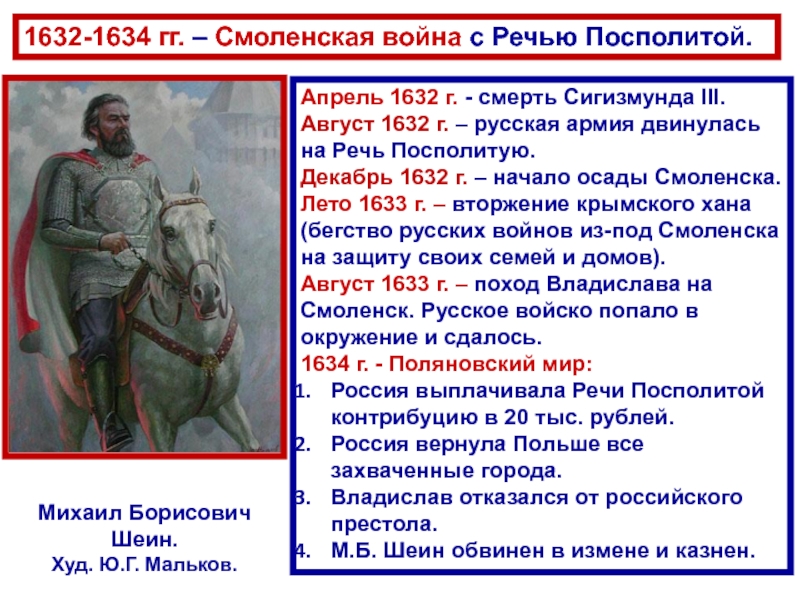 1632-1634 гг. – Смоленская война с Речью Посполитой.

Апрель 1632 г. - смерть Сигизмунда III.
Август 1632 г. – русская армия двинулась на Речь Посполитую.
Декабрь 1632 г. – начало осады Смоленска.
Лето 1633 г. – вторжение крымского хана (бегство русских войнов из-под Смоленска на защиту своих семей и домов).
Август 1633 г. – поход Владислава на Смоленск. Русское войско попало в окружение и сдалось.
1634 г. - Поляновский мир:
1. Россия выплачивала Речи Посполитой контрибуцию в 20 тыс. рублей.
2. Россия вернула Польше все захваченные города.
3. Владислав отказался от российского престола.
4. М.Б. Шеин обвинен в измене и казнен.

Михаил Борисович Шеин.
Худ. Ю.Г. Мальков.